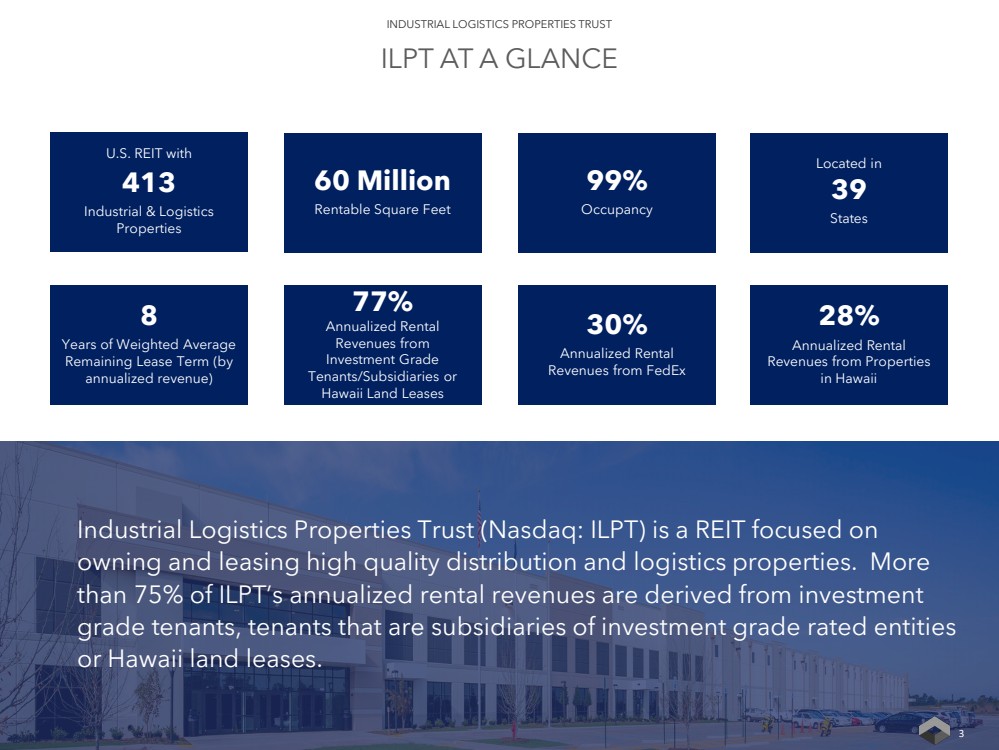 INDUSTRIAL LOGISTICS PROPERTIES TRUST

ILPT AT A GLANCE

U.S. REIT with
413
Industrial & Logistics Properties

60 Million
Rentable Square Feet

99%
Occupancy

Located in
39
States

8
Years of Weighted Average Remaining Lease Term (by annualized revenue)

77%
Annualized Rental Revenues from Investment Grade Tenants/Subsidiaries or Hawaii Land Leases

30%
Annualized Rental Revenues from FedEx

28%
Annualized Rental Revenues from Properties in Hawaii

Industrial Logistics Properties Trust (Nasdaq: ILPT) is a REIT focused on owning and leasing high quality distribution and logistics properties. More than 75% of ILPT's annualized rental revenues are derived from investment grade tenants, tenants that are subsidiaries of investment grade rated entities or Hawaii land leases.

3